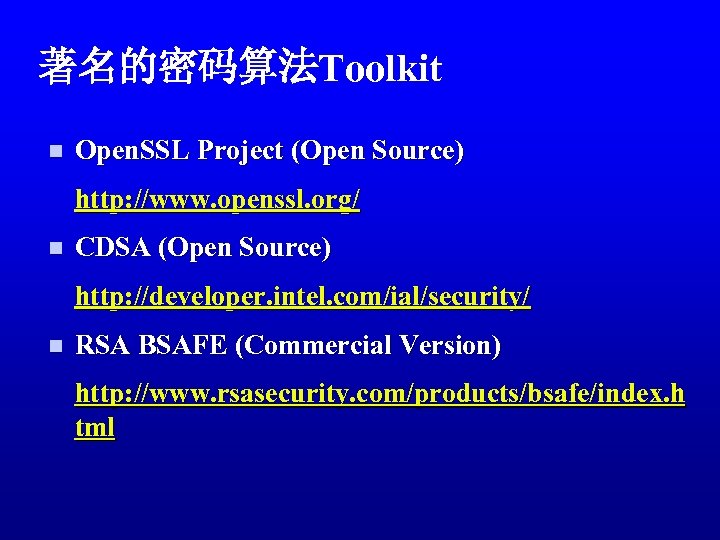 著名的密码算法Toolkit

■ OpenSSL Project (Open Source)

http://www.openssl.org/

■ CDSA (Open Source)

http://developer.intel.com/ial/security/

■ RSA BSAFE (Commercial Version)

http://www.rsasecurity.com/products/bsafe/index.html